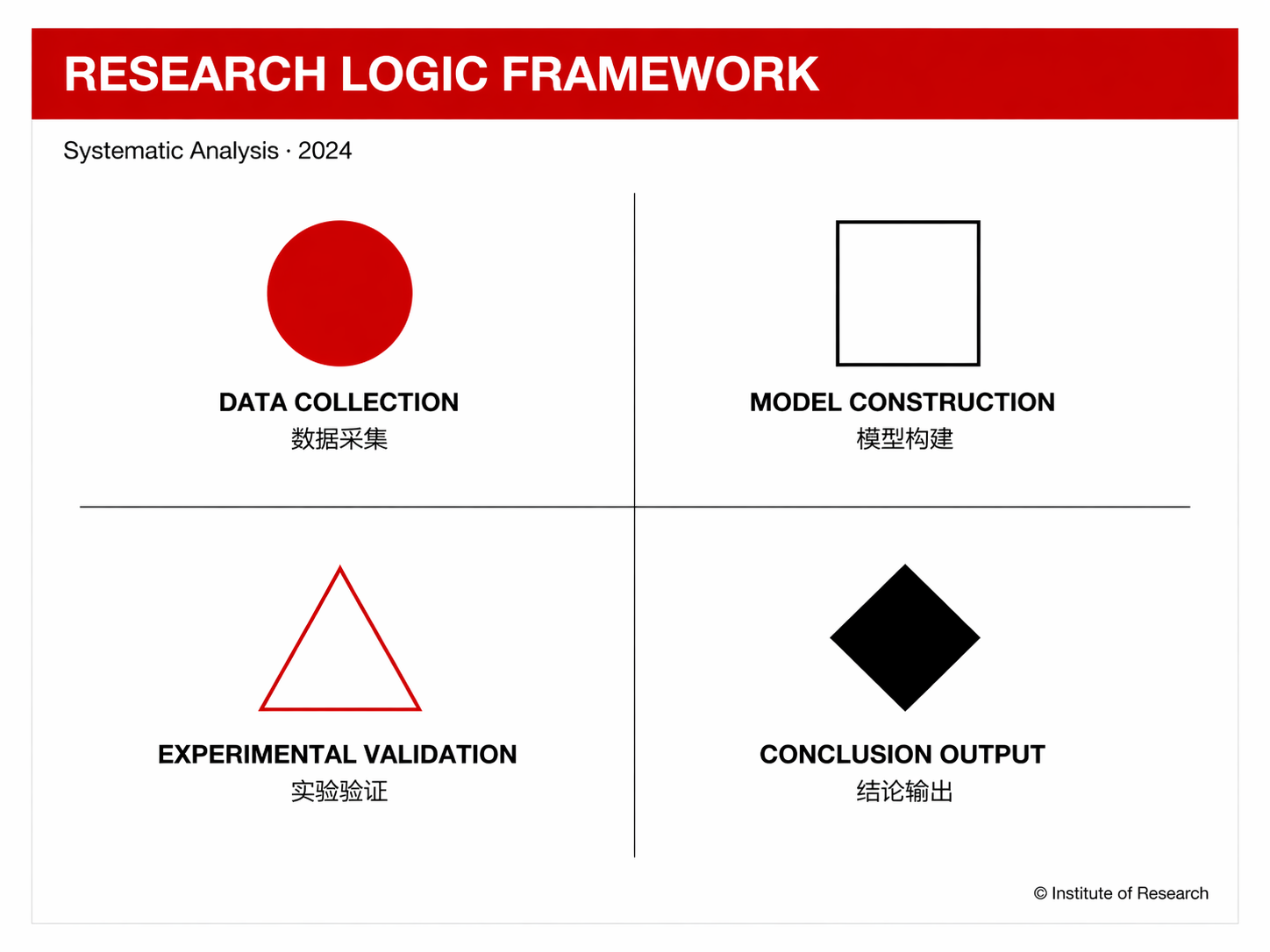 RESEARCH LOGIC FRAMEWORK

Systematic Analysis · 2024

DATA COLLECTION
数据采集

MODEL CONSTRUCTION
模型构建

EXPERIMENTAL VALIDATION
实验验证

CONCLUSION OUTPUT
结论输出

© Institute of Research